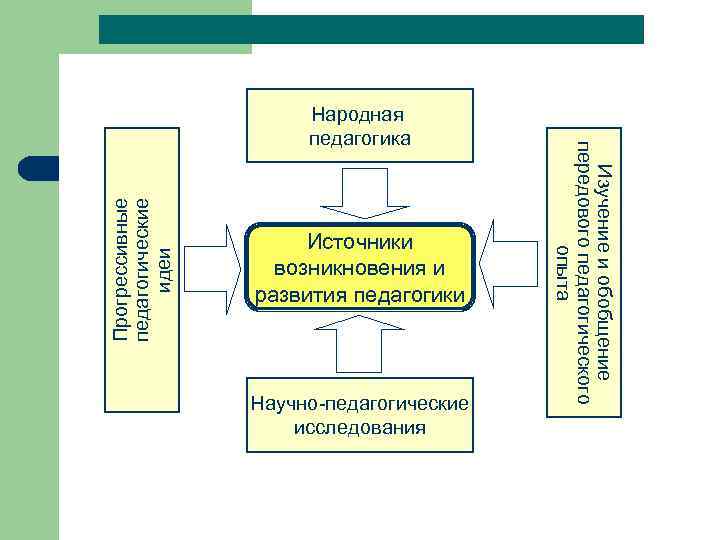 Народная педагогика

Прогрессивные педагогические идеи

Источники возникновения и развития педагогики

Изучение и обобщение передового педагогического опыта

Научно-педагогические исследования